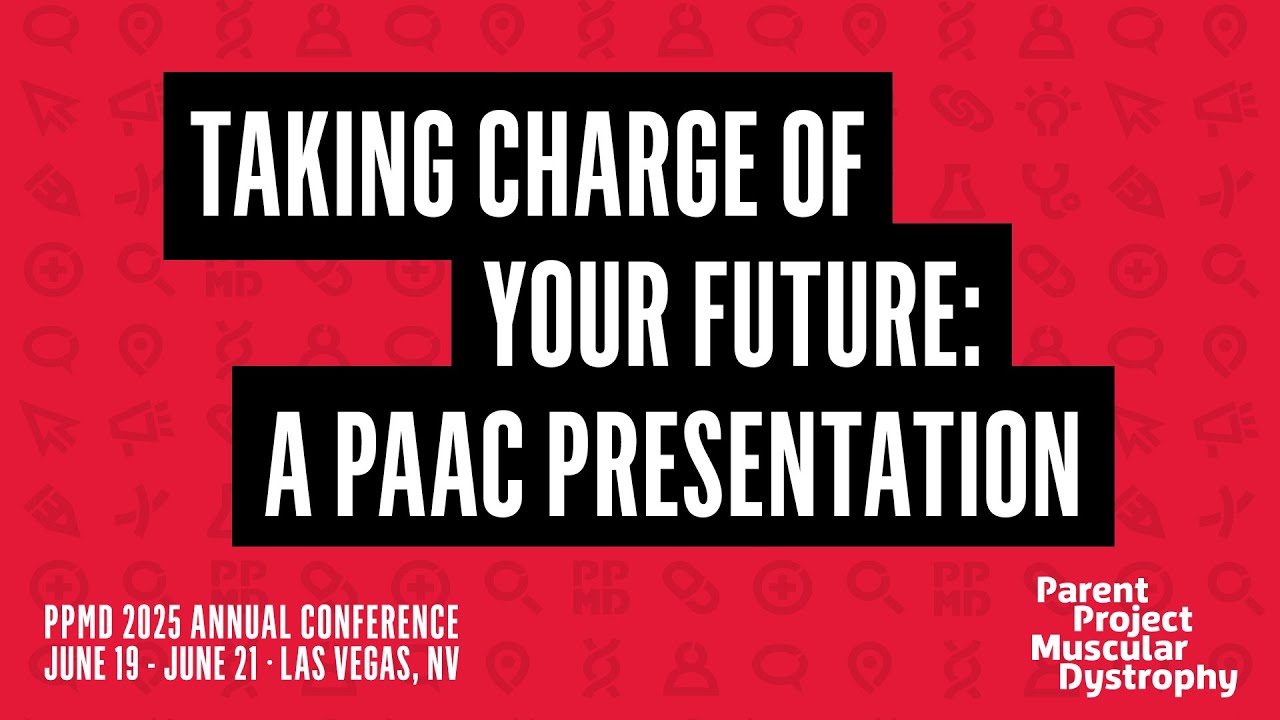 TAKING CHARGE OF YOUR FUTURE: A PAAC PRESENTATION

PPMD 2025 ANNUAL CONFERENCE
JUNE 19 - JUNE 21 · LAS VEGAS, NV

Parent Project Muscular Dystrophy